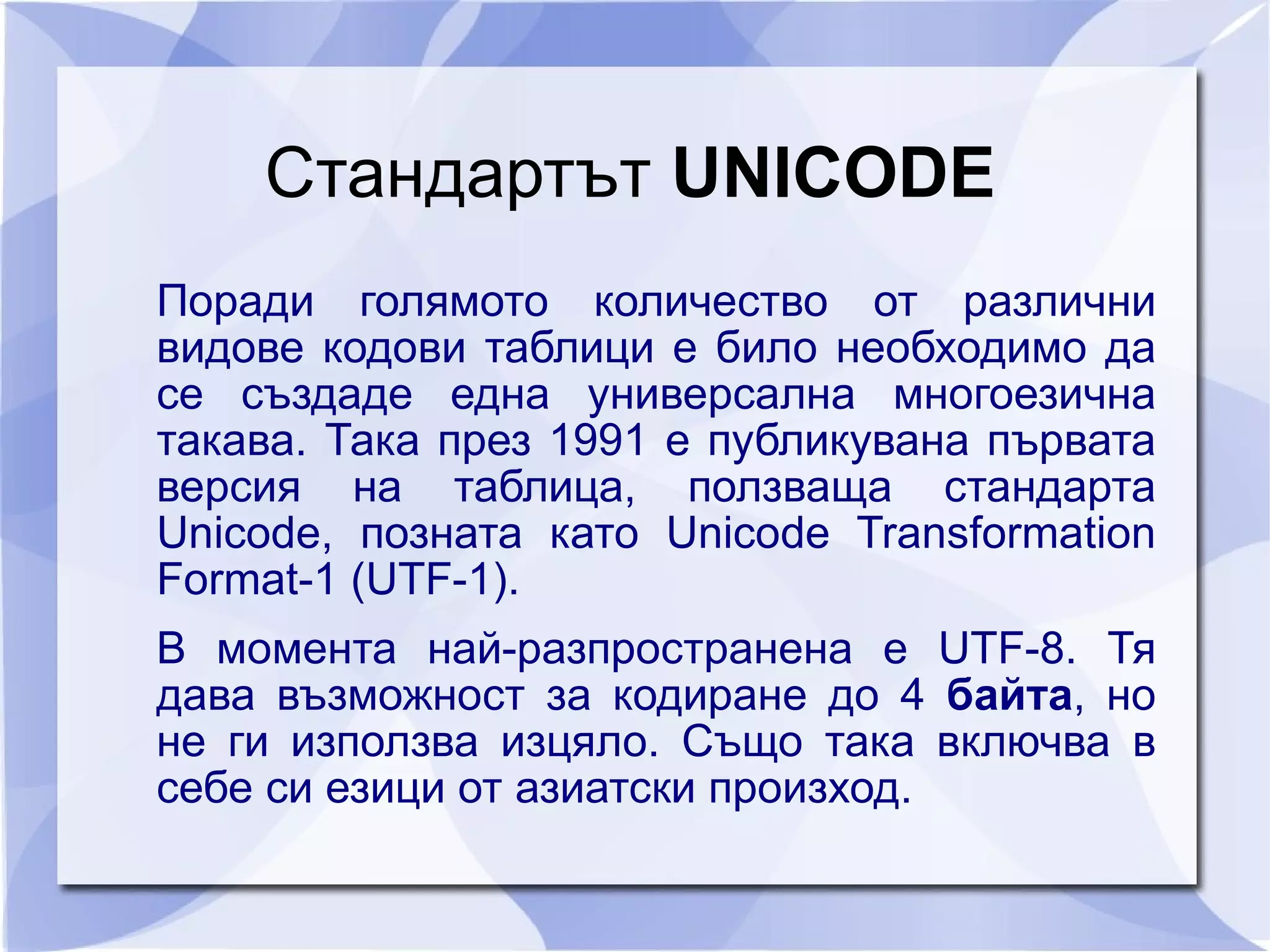 Стандартът UNICODE

Поради голямото количество от различни видове кодови таблици е било необходимо да се създаде една универсална многоезична такава. Така през 1991 е публикувана първата версия на таблица, ползваща стандарта Unicode, позната като Unicode Transformation Format-1 (UTF-1).

В момента най-разпространена е UTF-8. Тя дава възможност за кодиране до 4 байта, но не ги използва изцяло. Също така включва в себе си езици от азиатски произход.